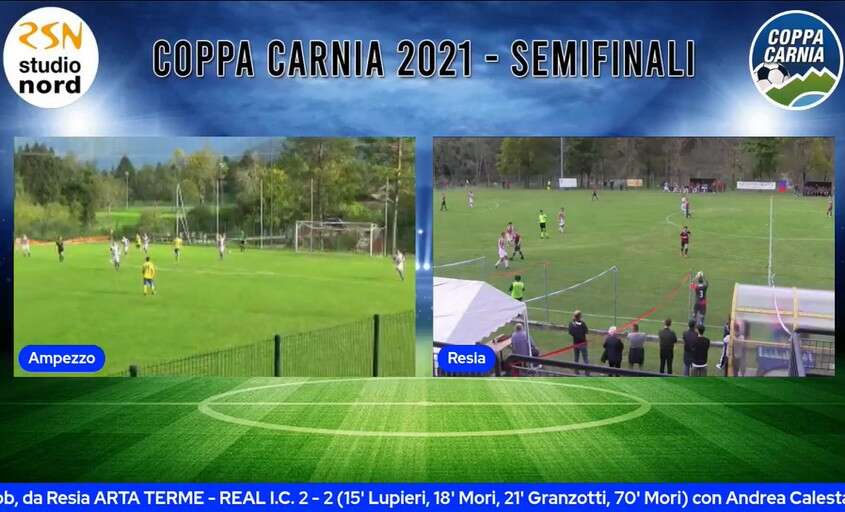 RSN studio nord

COPPA CARNIA 2021 - SEMIFINALI

COPPA CARNIA

Ampezzo

Resia

ob, da Resia ARTA TERME - REAL I.C. 2 - 2 (15' Lupieri, 18' Mori, 21' Granzotti, 70' Mori) con Andrea Calesta